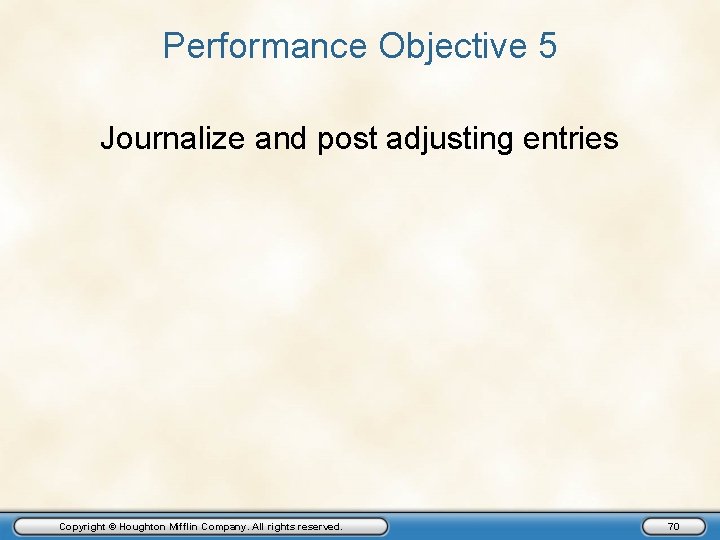 Performance Objective 5

Journalize and post adjusting entries

Copyright © Houghton Mifflin Company. All rights reserved.

70